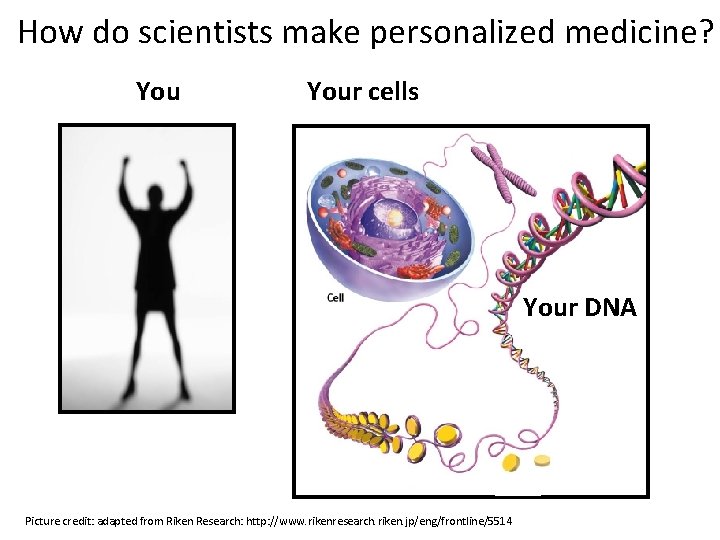 How do scientists make personalized medicine?

You

Your cells

Cell

Your DNA

Picture credit: adapted from Riken Research: http://www.rikenresearch.riken.jp/eng/frontline/5514